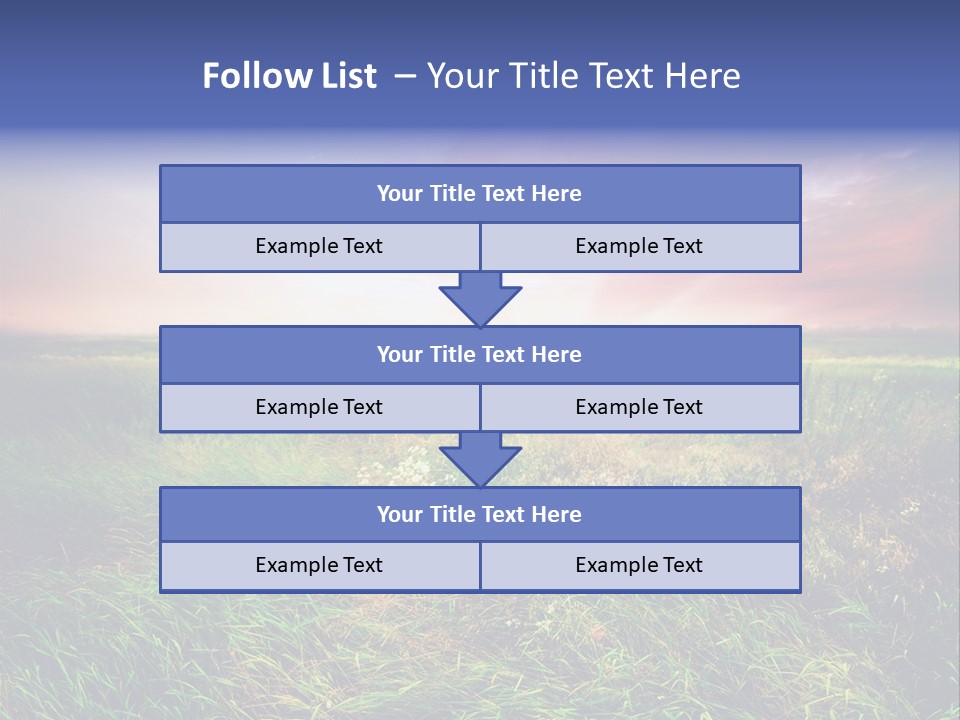 Follow List – Your Title Text Here

Your Title Text Here

Example Text

Example Text

Your Title Text Here

Example Text

Example Text

Your Title Text Here

Example Text

Example Text